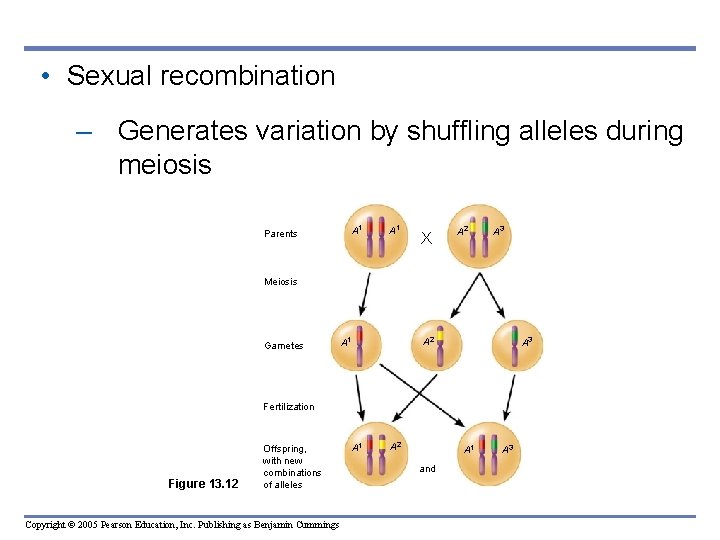 • Sexual recombination

– Generates variation by shuffling alleles during meiosis

Parents $A^1$ $A^1$ X $A^2$ $A^3$

Meiosis

Gametes $A^1$ $A^2$ $A^3$

Fertilization

Offspring, with new combinations of alleles $A^1$ $A^2$ and $A^1$ $A^3$

Figure 13.12

Copyright © 2005 Pearson Education, Inc. Publishing as Benjamin Cummings